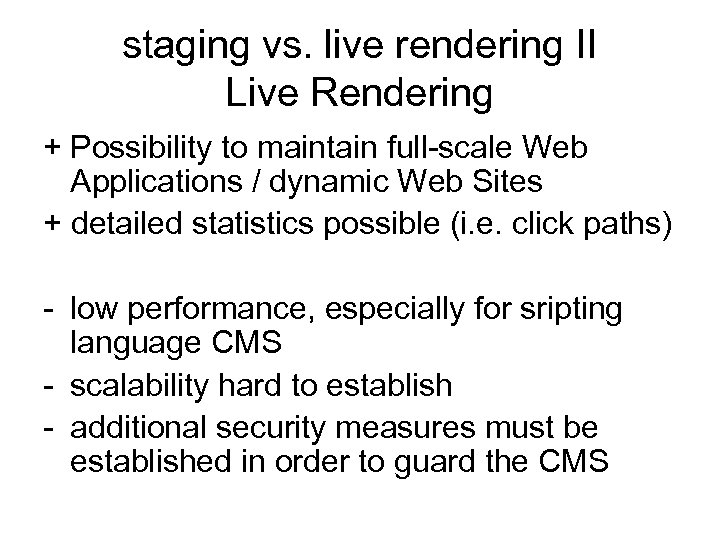 staging vs. live rendering II
Live Rendering

+ Possibility to maintain full-scale Web Applications / dynamic Web Sites
+ detailed statistics possible (i.e. click paths)

- low performance, especially for sripting language CMS
- scalability hard to establish
- additional security measures must be established in order to guard the CMS